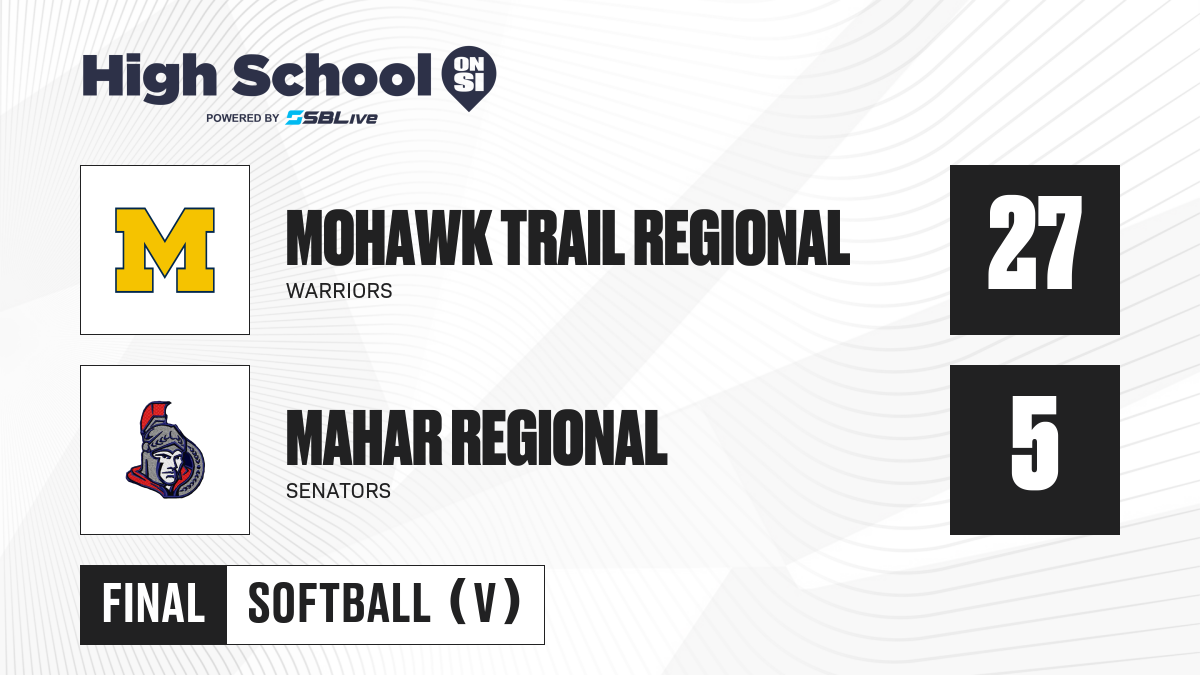 High School ON SI
POWERED BY SBLive

M

MOHAWK TRAIL REGIONAL
WARRIORS

27

MAHAR REGIONAL
SENATORS

5

FINAL SOFTBALL (V)